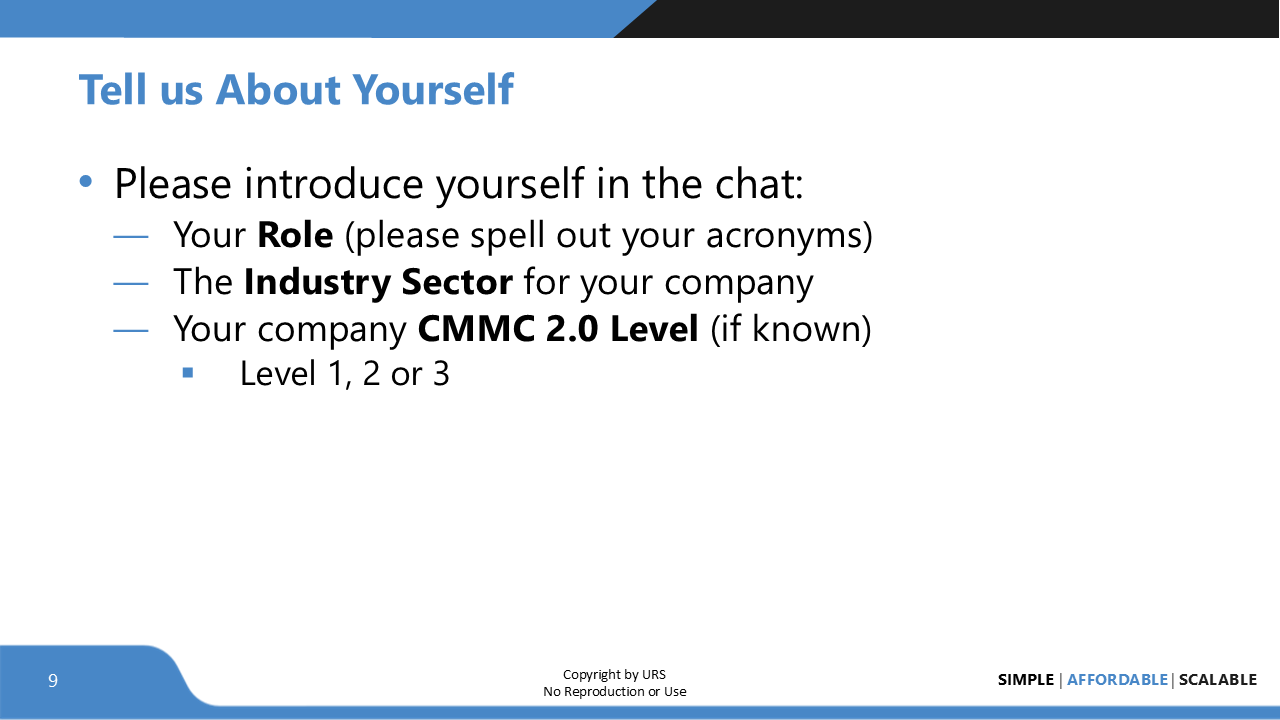 Tell us About Yourself

• Please introduce yourself in the chat:
— Your Role (please spell out your acronyms)
— The Industry Sector for your company
— Your company CMMC 2.0 Level (if known)
▪ Level 1, 2 or 3

9

Copyright by URS
No Reproduction or Use

SIMPLE | AFFORDABLE | SCALABLE